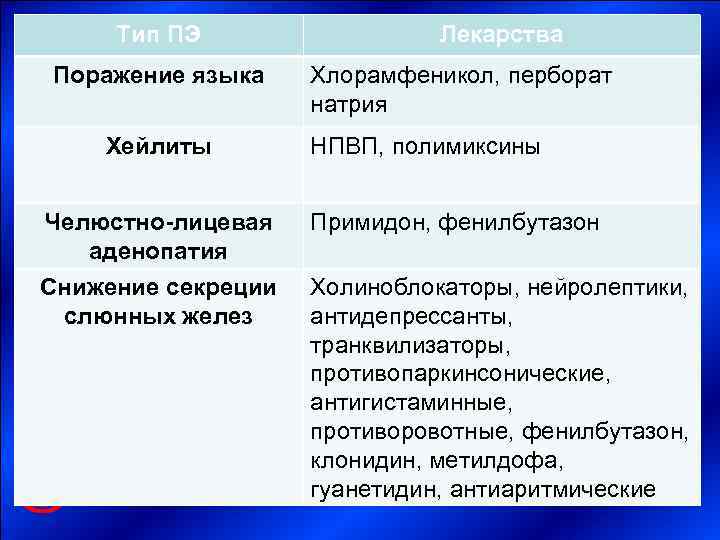 | Тип ПЭ | Лекарства |
|---|---|
| Поражение языка | Хлорамфеникол, перборат натрия |
| Хейлиты | НПВП, полимиксины |
| Челюстно-лицевая аденопатия | Примидон, фенилбутазон |
| Снижение секреции слюнных желез | Холиноблокаторы, нейролептики, антидепрессанты, транквилизаторы, противопаркинсонические, антигистаминные, противоровотные, фенилбутазон, клонидин, метилдофа, гуанетидин, антиаритмические |